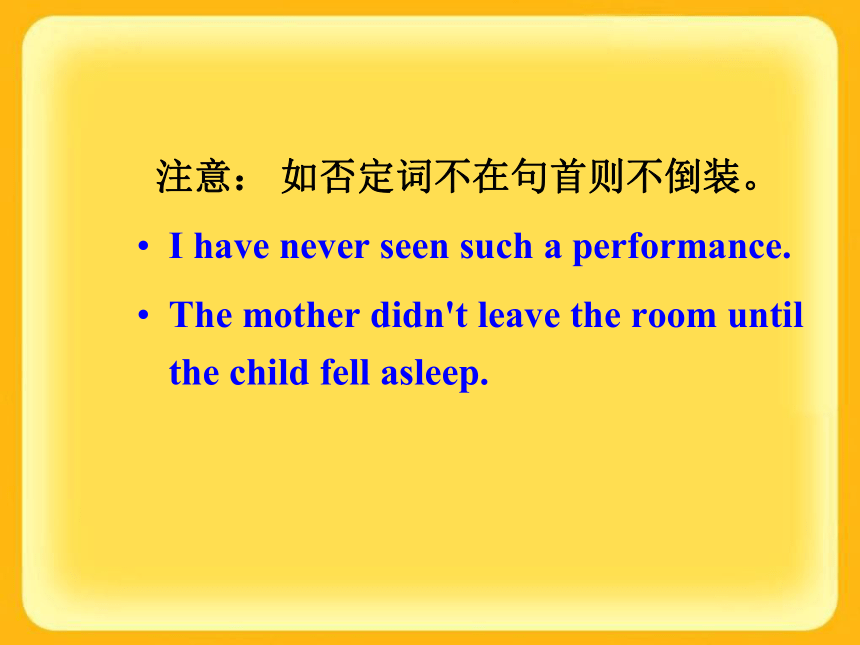 注意： 如否定词不在句首则不倒装。

• I have never seen such a performance.

• The mother didn't leave the room until the child fell asleep.